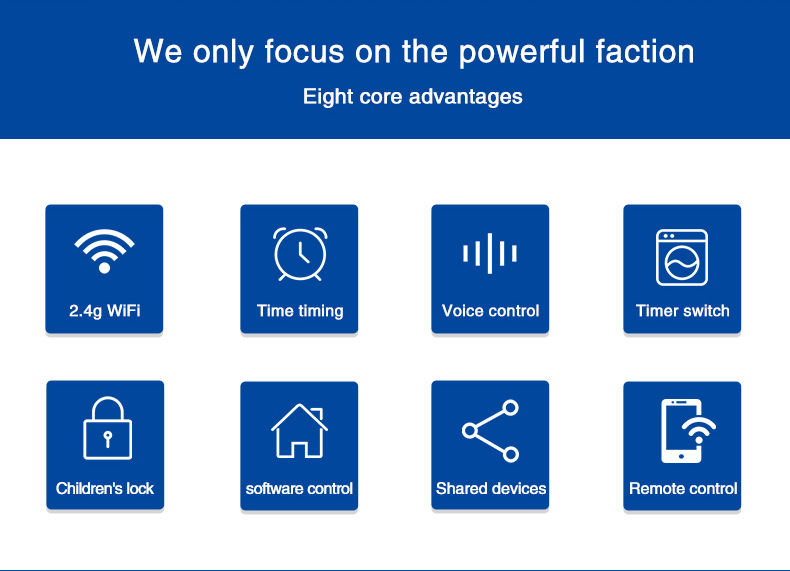 We only focus on the powerful faction

Eight core advantages

2.4g WiFi

Time timing

Voice control

Timer switch

Children's lock

software control

Shared devices

Remote control